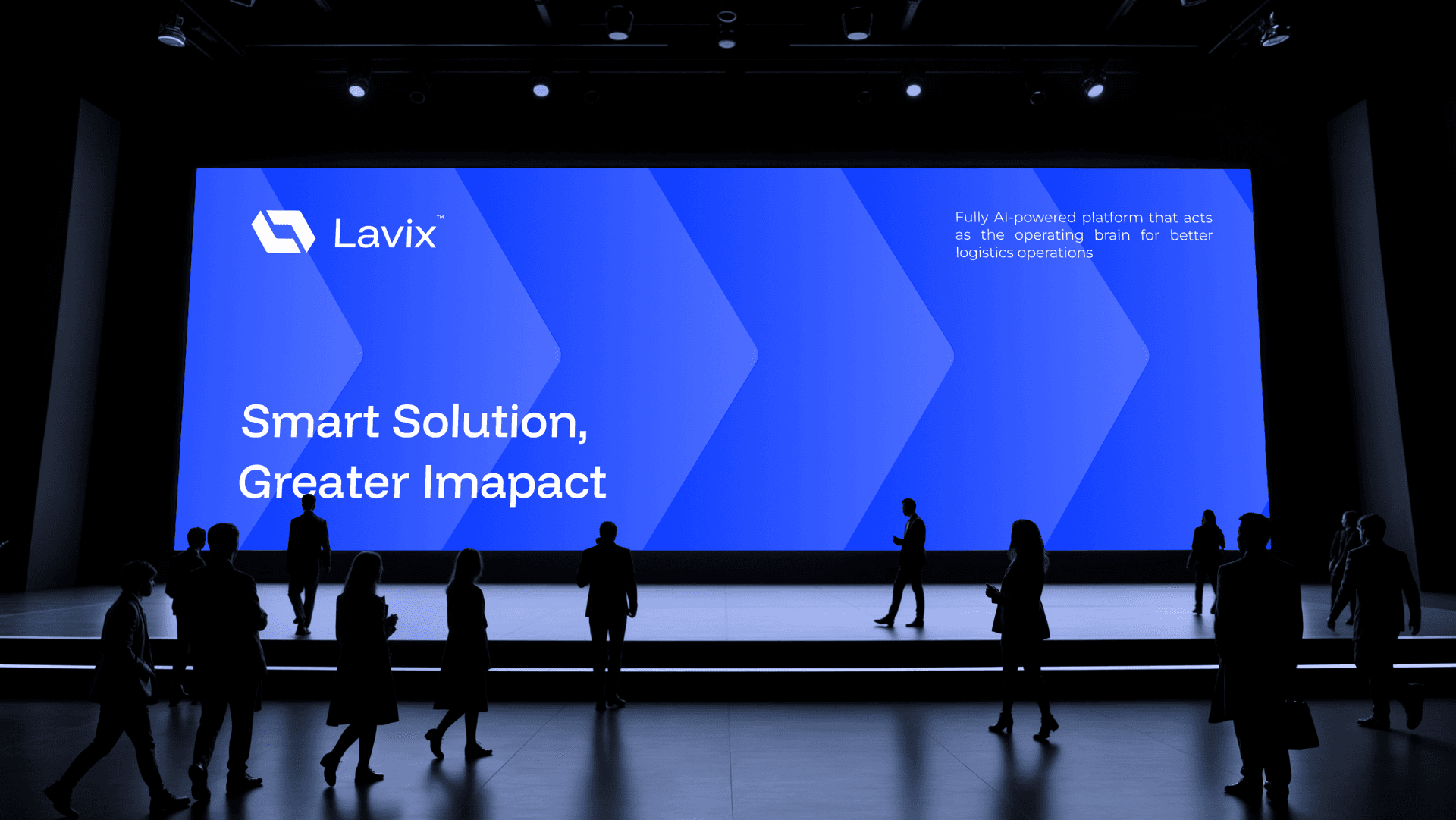 Lavix™

Fully AI-powered platform that acts as the operating brain for better logistics operations

Smart Solution,
Greater Imapact